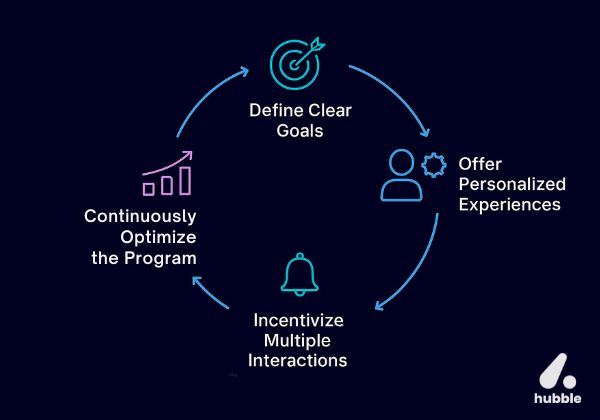 Define Clear Goals

Offer Personalized Experiences

Incentivize Multiple Interactions

Continuously Optimize the Program

hubble